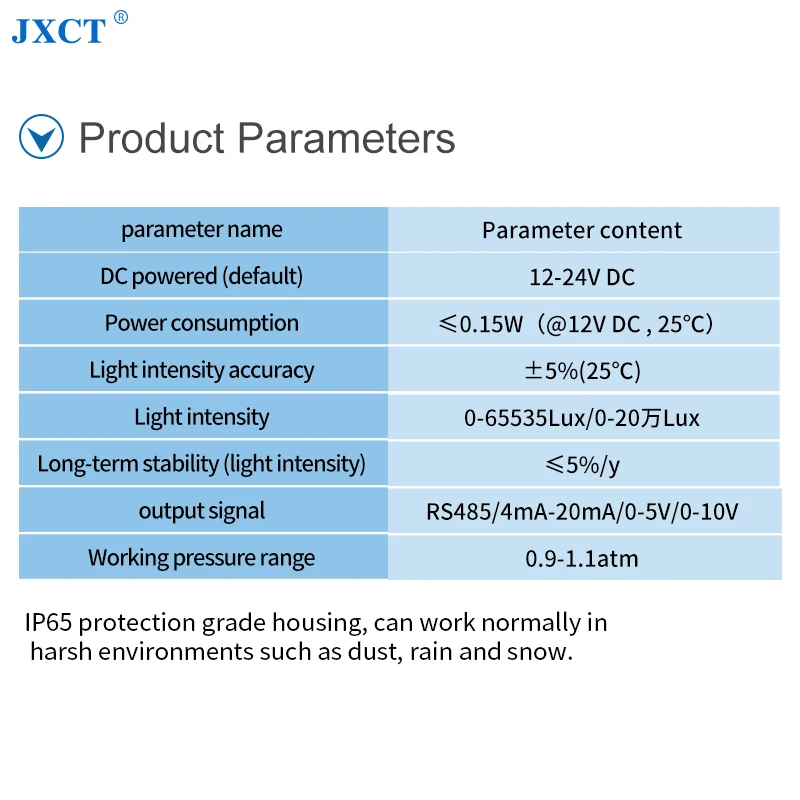 JXCT®

Product Parameters

| parameter name | Parameter content |
|---|---|
| DC powered (default) | 12-24V DC |
| Power consumption | ≤0.15W（@12V DC , 25°C) |
| Light intensity accuracy | ±5%(25°C) |
| Light intensity | 0-65535Lux/0-20万Lux |
| Long-term stability (light intensity) | ≤5%/y |
| output signal | RS485/4mA-20mA/0-5V/0-10V |
| Working pressure range | 0.9-1.1atm |

IP65 protection grade housing, can work normally in harsh environments such as dust, rain and snow.